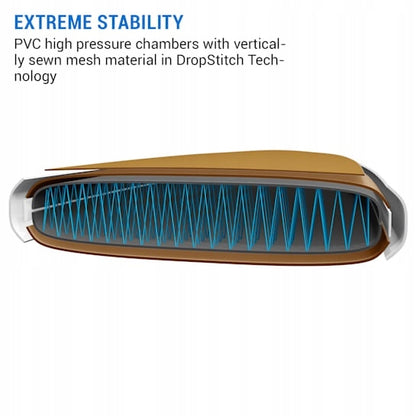 EXTREME STABILITY

PVC high pressure chambers with vertically sewn mesh material in DropStitch Technology